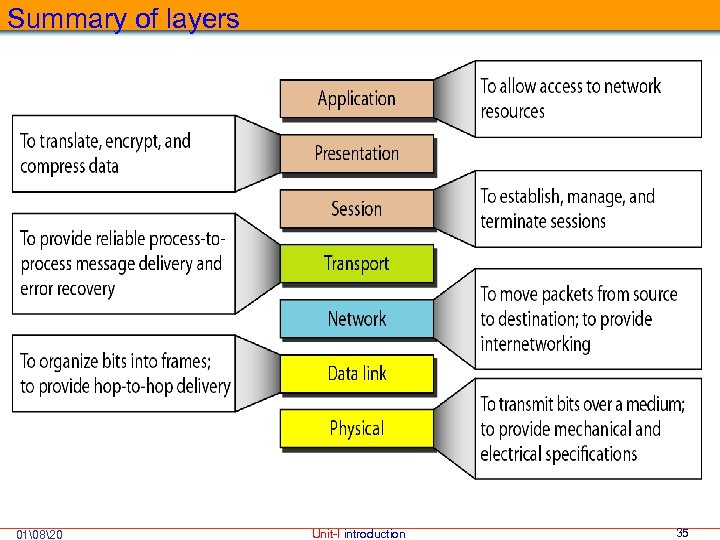 Summary of layers

Application

To allow access to network resources

To translate, encrypt, and compress data

Presentation

Session

To establish, manage, and terminate sessions

To provide reliable process-to-process message delivery and error recovery

Transport

Network

To move packets from source to destination; to provide internetworking

To organize bits into frames; to provide hop-to-hop delivery

Data link

Physical

To transmit bits over a medium; to provide mechanical and electrical specifications

01\08\20 Unit-I introduction 35